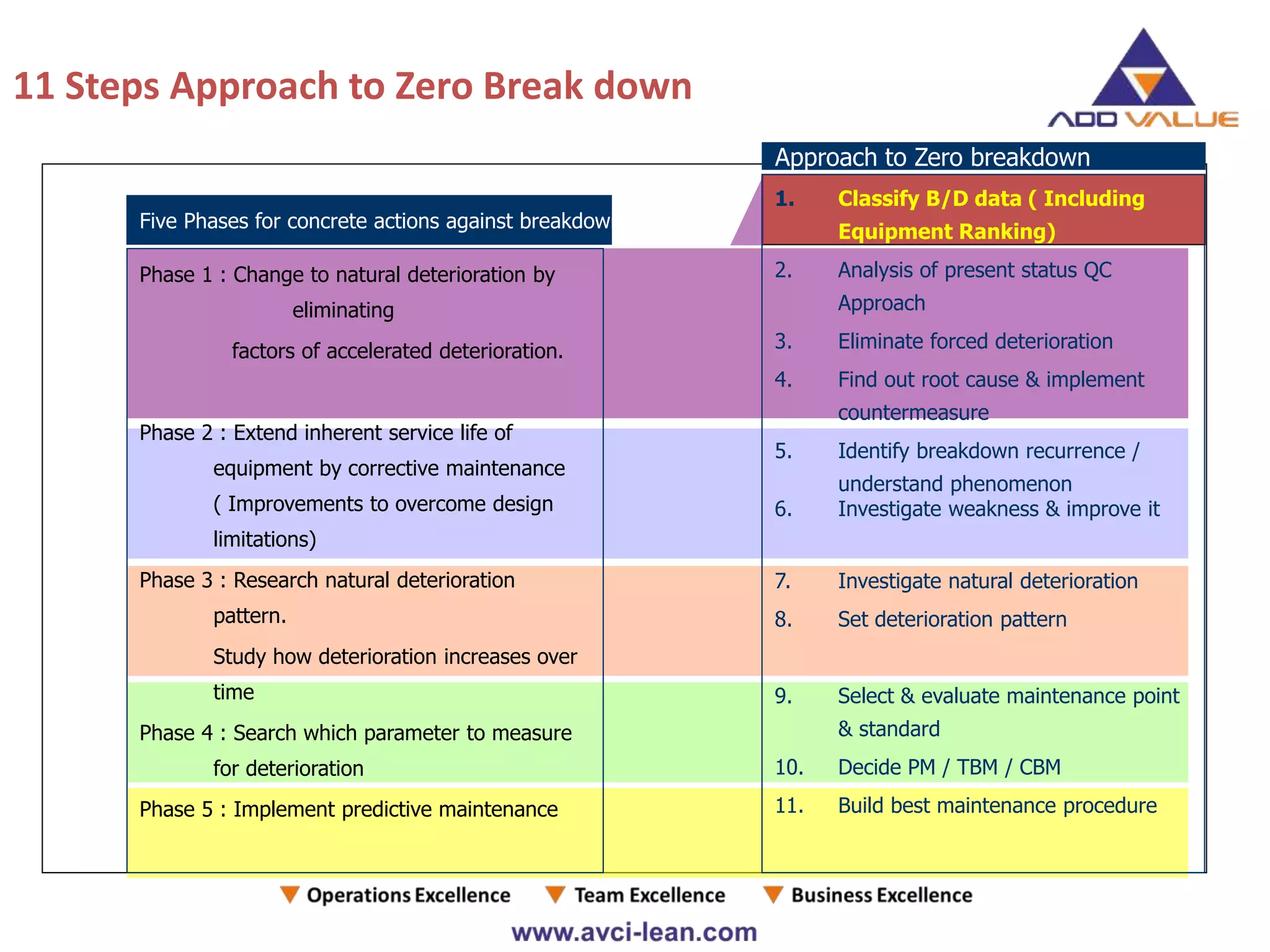 11 Steps Approach to Zero Break down

ADD VALUE

Five Phases for concrete actions against breakdow

Phase 1 : Change to natural deterioration by eliminating factors of accelerated deterioration.

Phase 2 : Extend inherent service life of equipment by corrective maintenance ( Improvements to overcome design limitations)

Phase 3 : Research natural deterioration pattern. Study how deterioration increases over time

Phase 4 : Search which parameter to measure for deterioration

Phase 5 : Implement predictive maintenance

Approach to Zero breakdown

1. Classify B/D data ( Including Equipment Ranking)

2. Analysis of present status QC Approach

3. Eliminate forced deterioration

4. Find out root cause & implement countermeasure

5. Identify breakdown recurrence / understand phenomenon

6. Investigate weakness & improve it

7. Investigate natural deterioration

8. Set deterioration pattern

9. Select & evaluate maintenance point & standard

10. Decide PM / TBM / CBM

11. Build best maintenance procedure

Operations Excellence Team Excellence Business Excellence

www.avci-lean.com